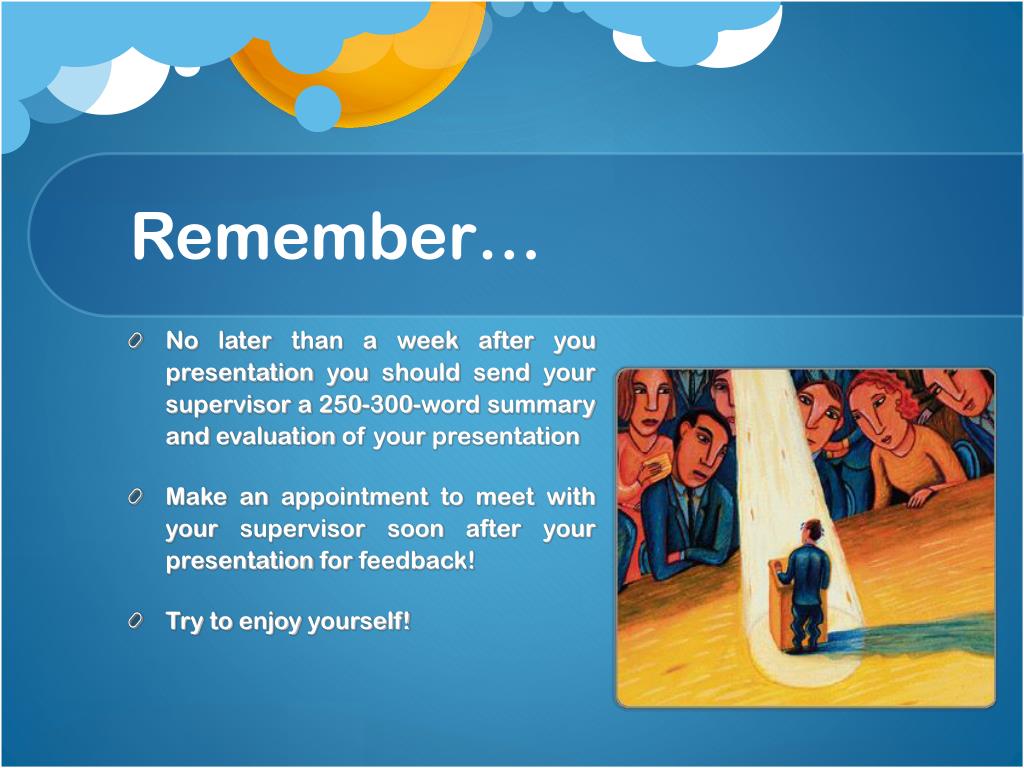 Remember…

No later than a week after you presentation you should send your supervisor a 250-300-word summary and evaluation of your presentation

Make an appointment to meet with your supervisor soon after your presentation for feedback!

Try to enjoy yourself!